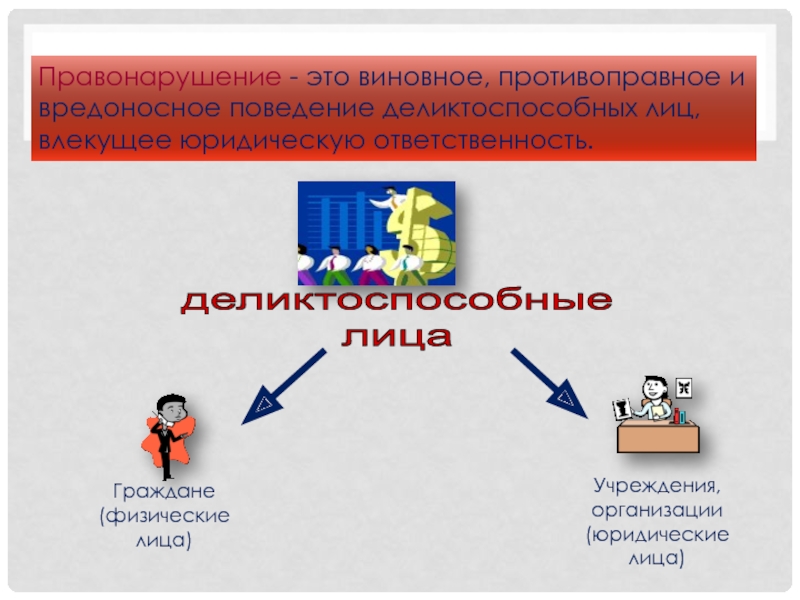 Правонарушение - это виновное, противоправное и вредоносное поведение деликтоспособных лиц, влекущее юридическую ответственность.

деликтоспособные лица

Граждане (физические лица)

Учреждения, организации (юридические лица)